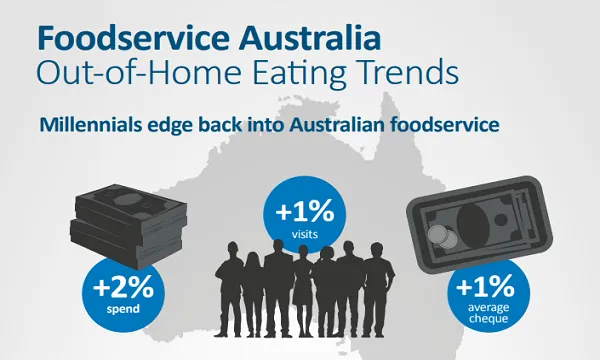 Foodservice Australia
Out-of-Home Eating Trends

Millennials edge back into Australian foodservice

+2%
spend

+1%
visits

+1%
average cheque